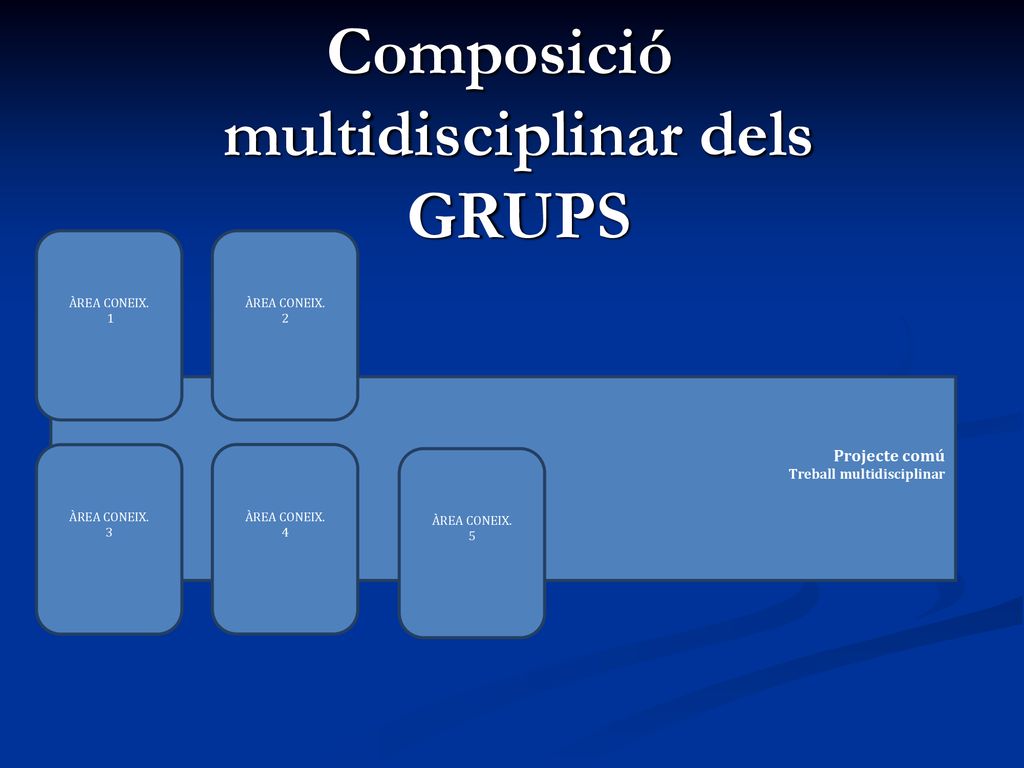 Composició multidisciplinar dels GRUPS

ÀREA CONEIX.
1

ÀREA CONEIX.
2

Projecte comú
Treball multidisciplinar

ÀREA CONEIX.
3

ÀREA CONEIX.
4

ÀREA CONEIX.
5